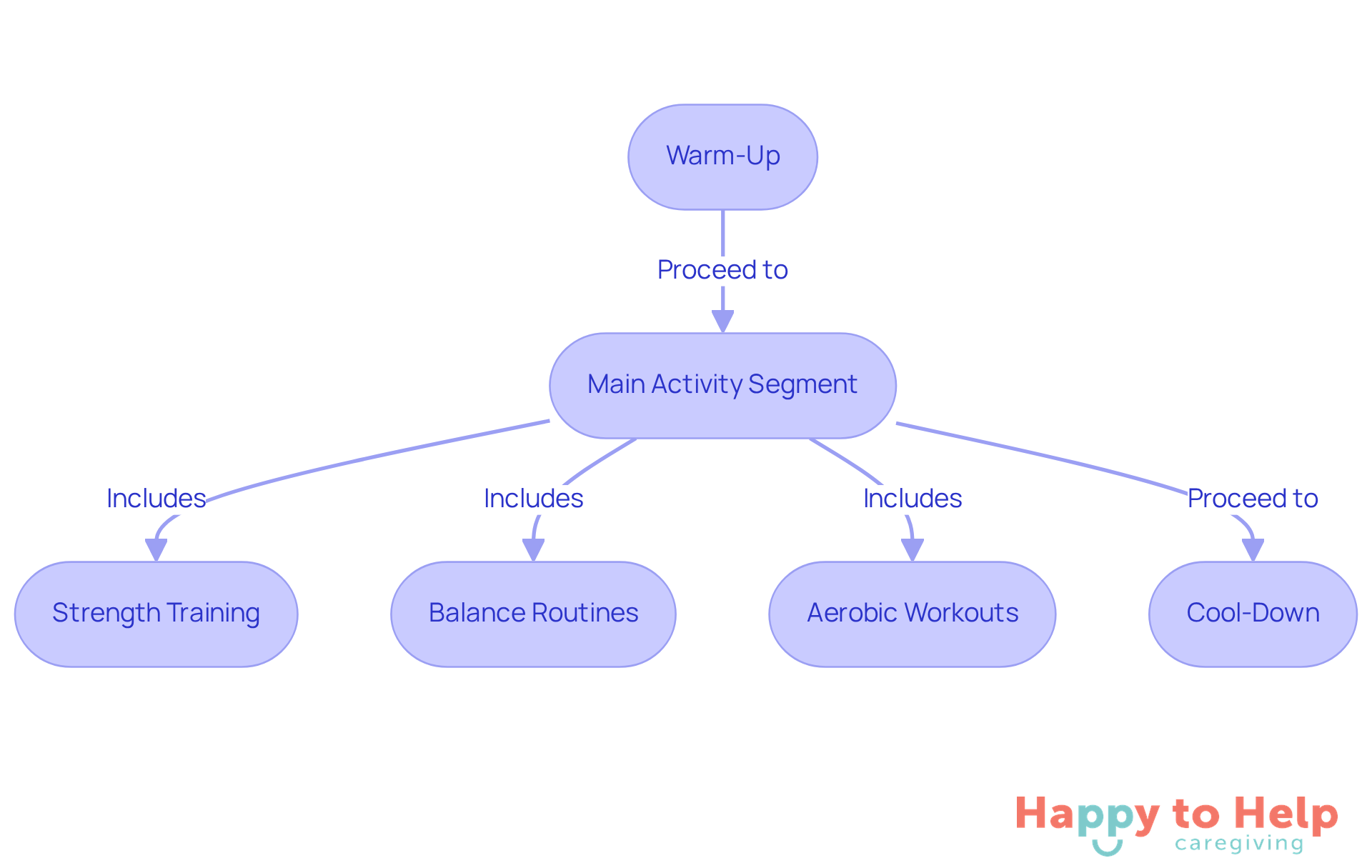 Warm-Up

Proceed to

Main Activity Segment

Includes

Includes

Includes

Proceed to

Strength Training

Balance Routines

Aerobic Workouts

Cool-Down

Happy to Help
caregiving